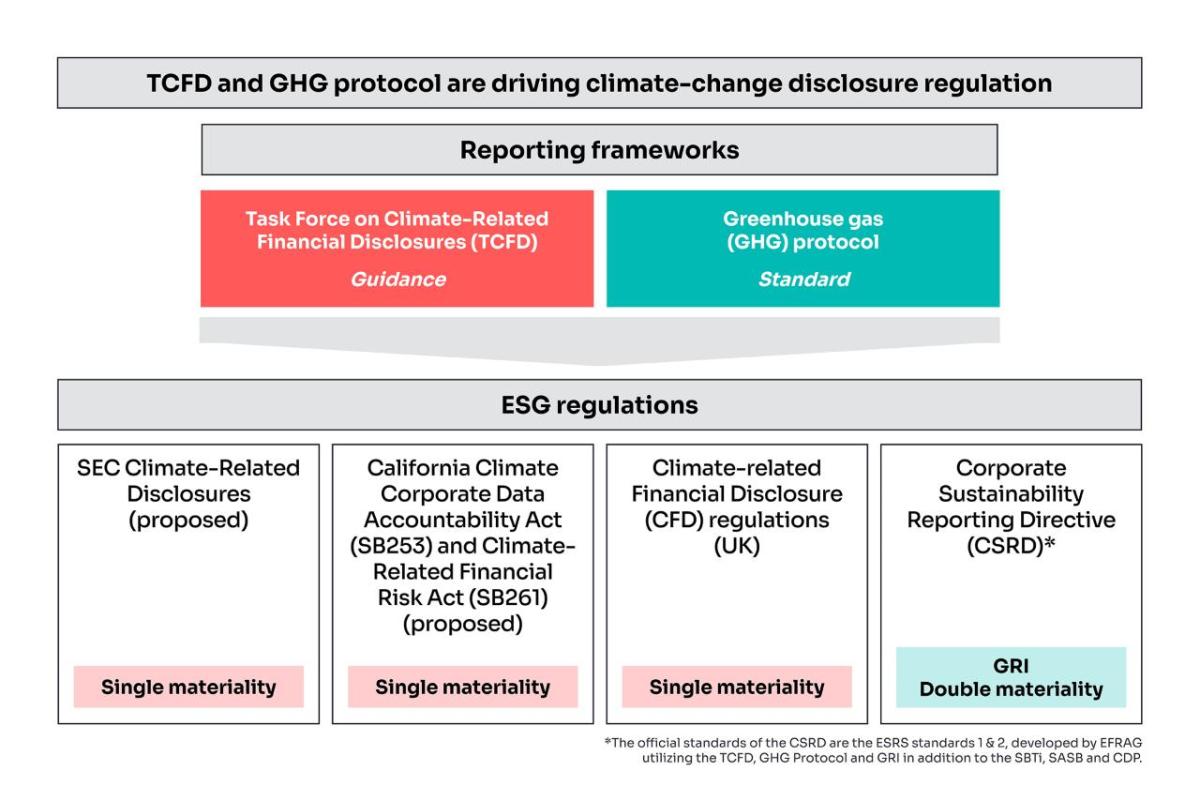 TCFD and GHG protocol are driving climate-change disclosure regulation

Reporting frameworks

Task Force on Climate-Related Financial Disclosures (TCFD)
Guidance

Greenhouse gas (GHG) protocol
Standard

ESG regulations

SEC Climate-Related Disclosures (proposed)

Single materiality

California Climate Corporate Data Accountability Act (SB253) and Climate-Related Financial Risk Act (SB261) (proposed)

Single materiality

Climate-related Financial Disclosure (CFD) regulations (UK)

Single materiality

Corporate Sustainability Reporting Directive (CSRD)*

GRI
Double materiality

*The official standards of the CSRD are the ESRS standards 1 & 2, developed by EFRAG utilizing the TCFD, GHG Protocol and GRI in addition to the SBTi, SASB and CDP.